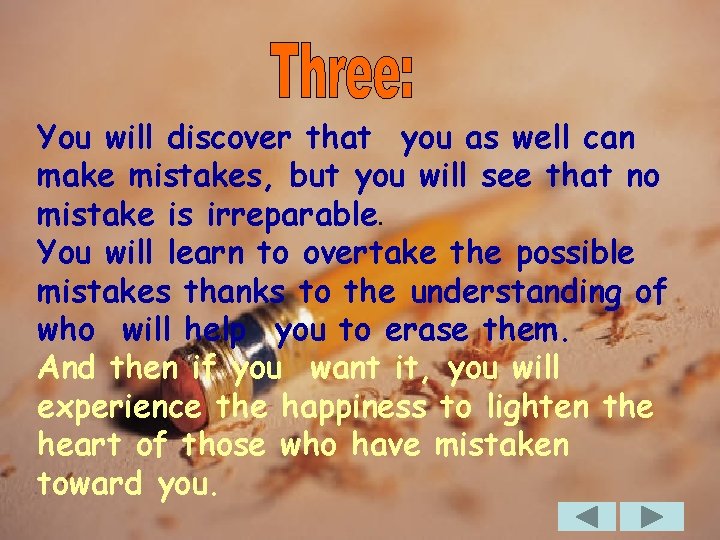 Three:

You will discover that you as well can make mistakes, but you will see that no mistake is irreparable.
You will learn to overtake the possible mistakes thanks to the understanding of who will help you to erase them.
And then if you want it, you will experience the happiness to lighten the heart of those who have mistaken toward you.